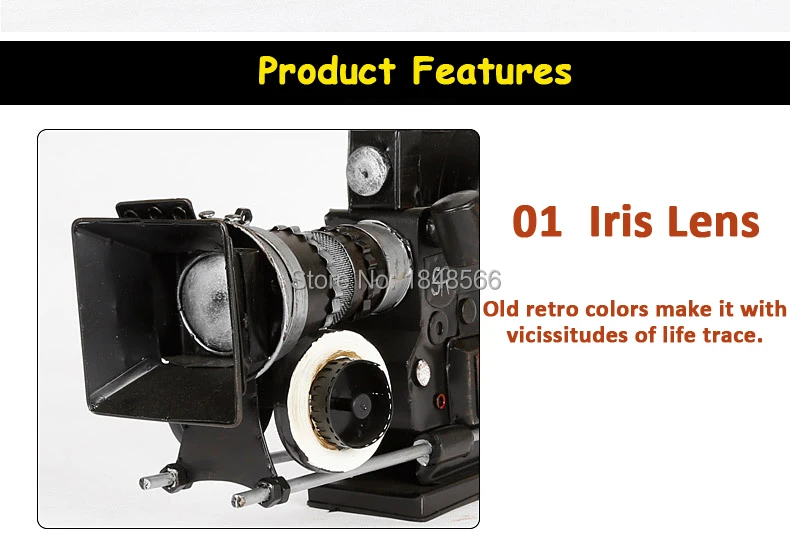 Product Features

Store No: 1848566

01 Iris Lens

Old retro colors make it with vicissitudes of life trace.